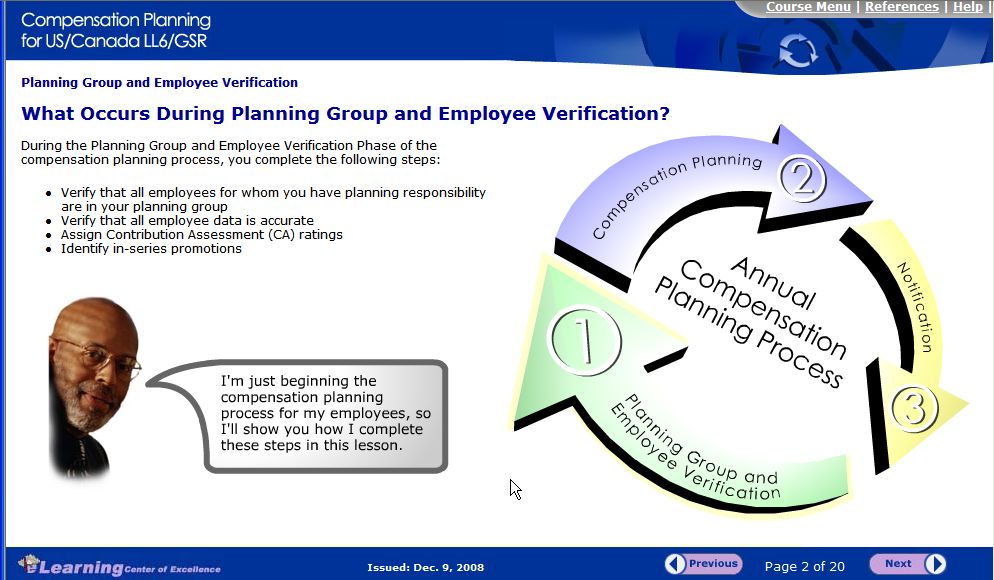 Compensation Planning for US/Canada LL6/GSR

Course Menu | References | Help |

Planning Group and Employee Verification

What Occurs During Planning Group and Employee Verification?

During the Planning Group and Employee Verification Phase of the compensation planning process, you complete the following steps:

- Verify that all employees for whom you have planning responsibility are in your planning group
- Verify that all employee data is accurate
- Assign Contribution Assessment (CA) ratings
- Identify in-series promotions

I'm just beginning the compensation planning process for my employees, so I'll show you how I complete these steps in this lesson.

Compensation Planning
2
Notification
3
Planning Group and Employee Verification
1
Annual Compensation Planning Process

eLearning Center of Excellence

Issued: Dec. 9, 2008

Previous

Page 2 of 20

Next